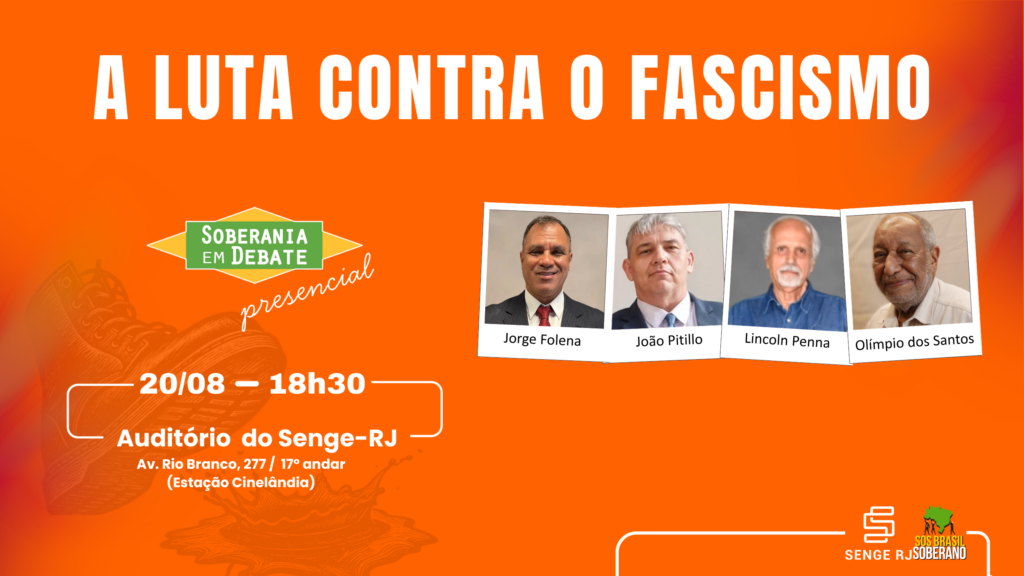 A LUTA CONTRA O FASCISMO

SOBERANIA EM DEBATE
presencial

Jorge Folena
João Pitillo
Lincoln Penna
Olímpio dos Santos

20/08 — 18h30
Auditório do Senge-RJ
Av. Rio Branco, 277 / 17º andar
(Estação Cinelândia)

SENGE RJ
SOS BRASIL SOBERANO